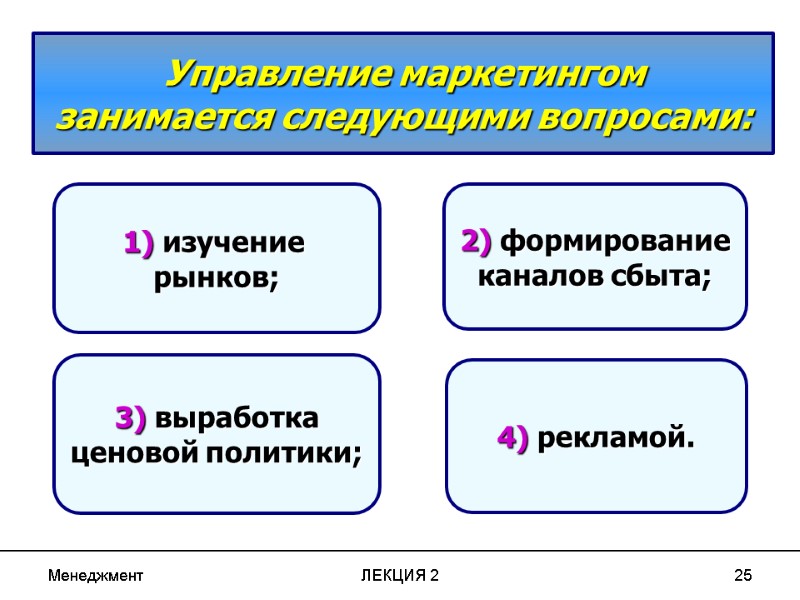 Управление маркетингом занимается следующими вопросами:

1) изучение рынков;

2) формирование каналов сбыта;

3) выработка ценовой политики;

4) рекламой.

Менеджмент

ЛЕКЦИЯ 2

25